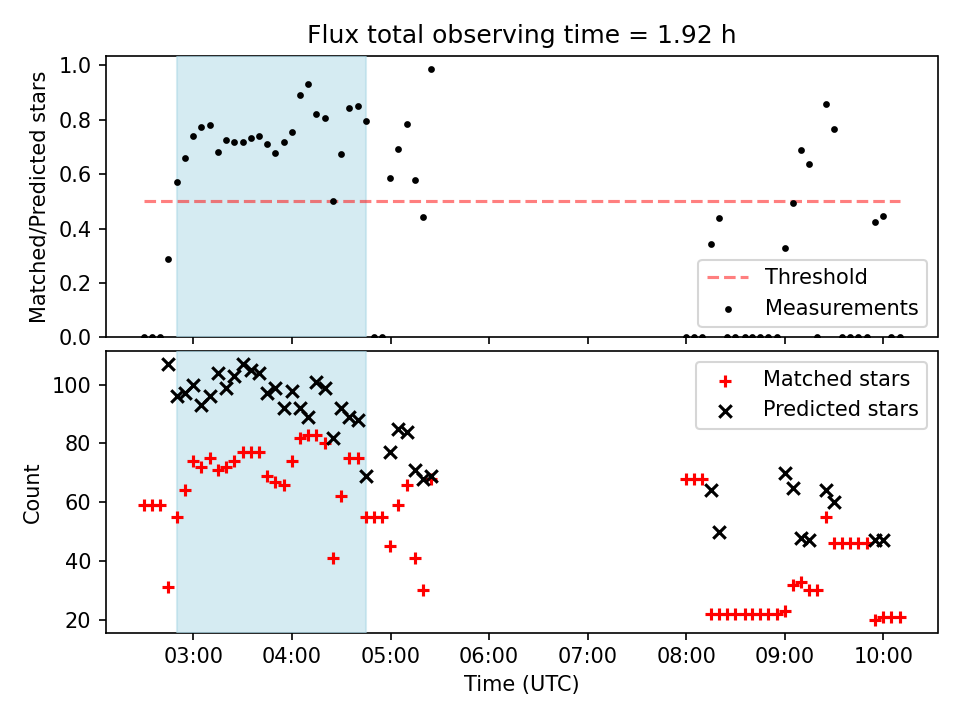 Flux total observing time = 1.92 h

Matched/Predicted stars

1.0
0.8
0.6
0.4
0.2
0.0

Threshold
Measurements

Count

100
80
60
40
20

Matched stars
Predicted stars

03:00 04:00 05:00 06:00 07:00 08:00 09:00 10:00

Time (UTC)